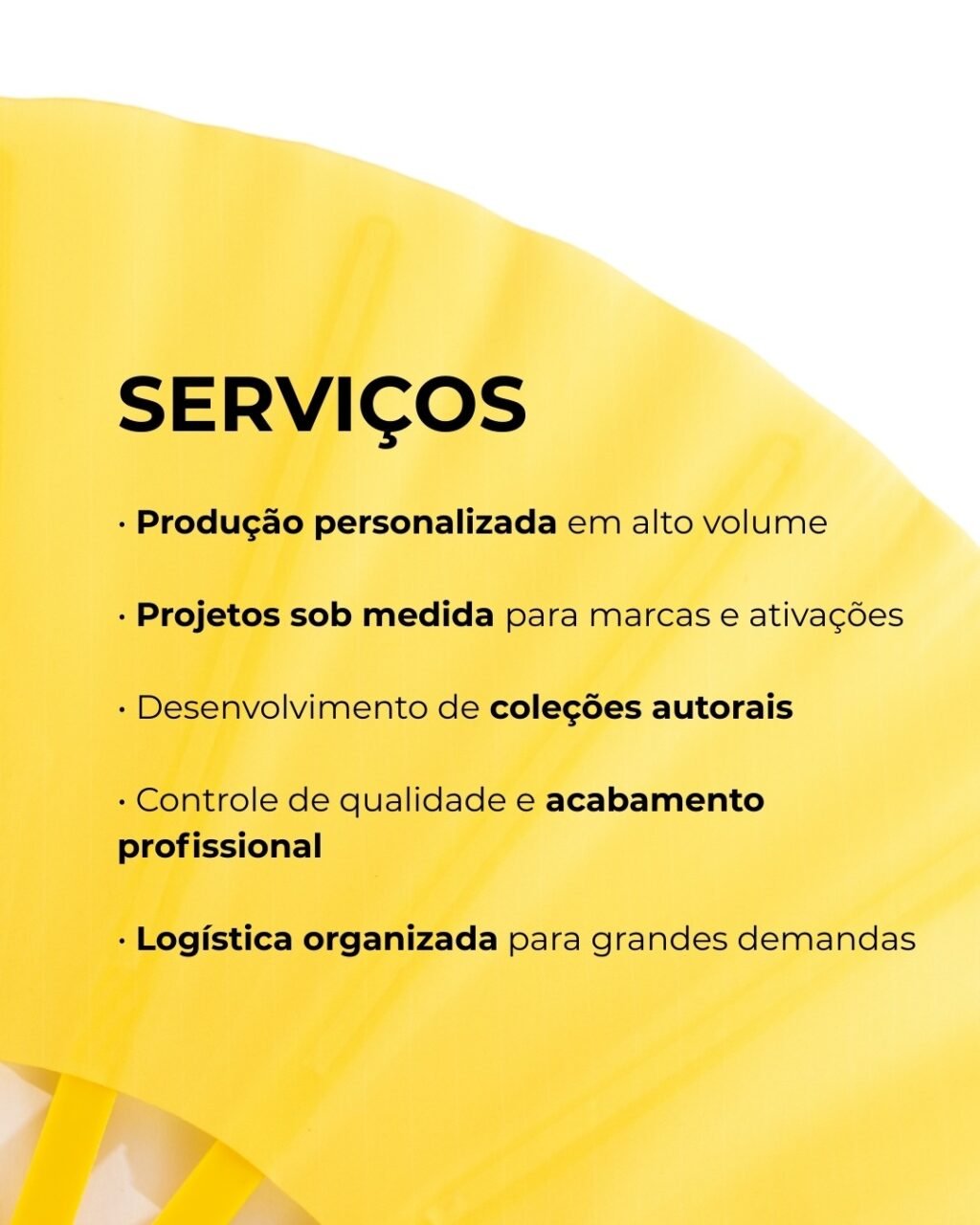 SERVIÇOS

· Produção personalizada em alto volume

· Projetos sob medida para marcas e ativações

· Desenvolvimento de coleções autorais

· Controle de qualidade e acabamento profissional

· Logística organizada para grandes demandas